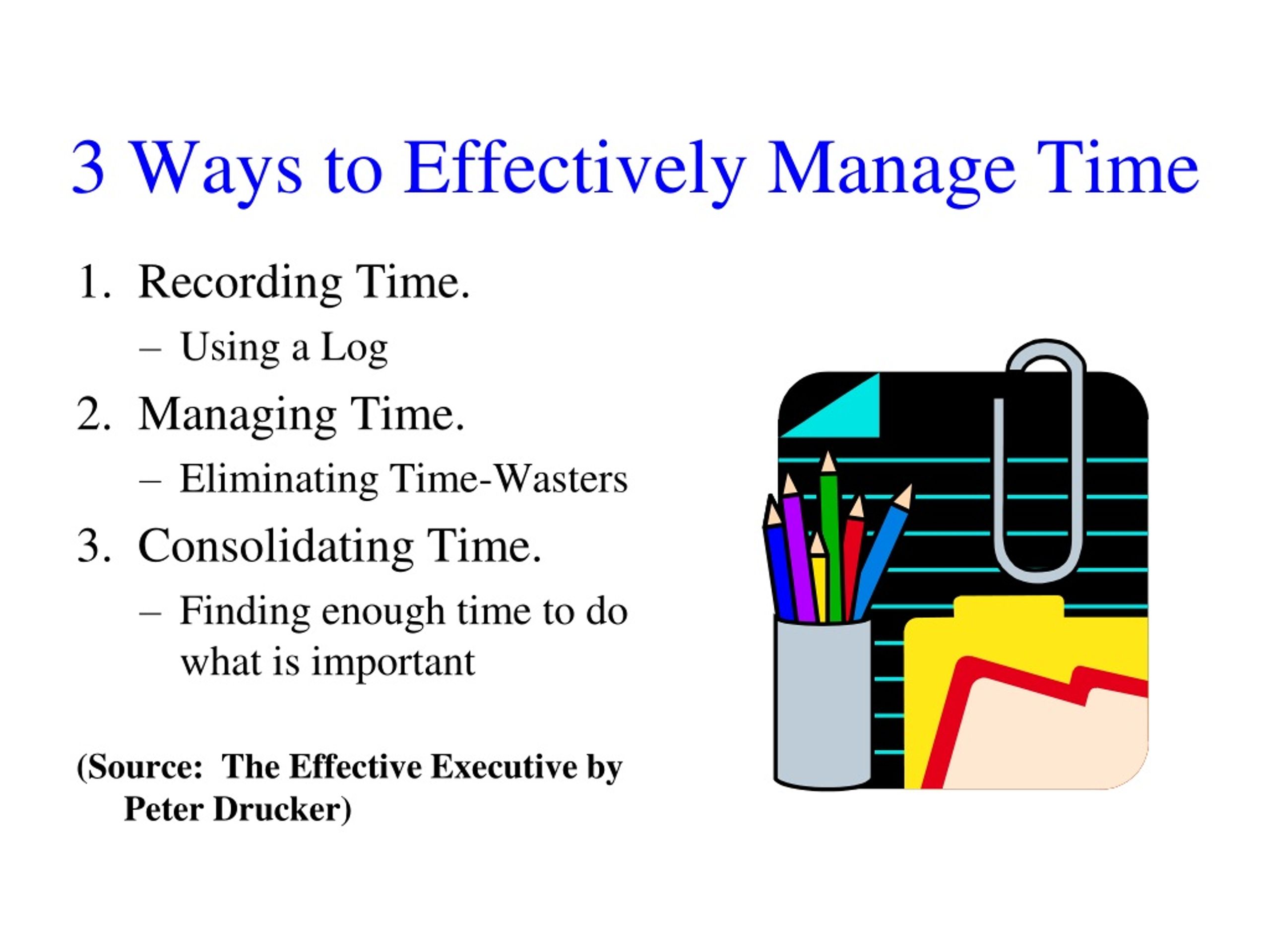 3 Ways to Effectively Manage Time

1. Recording Time.
– Using a Log
2. Managing Time.
– Eliminating Time-Wasters
3. Consolidating Time.
– Finding enough time to do what is important

(Source: The Effective Executive by Peter Drucker)